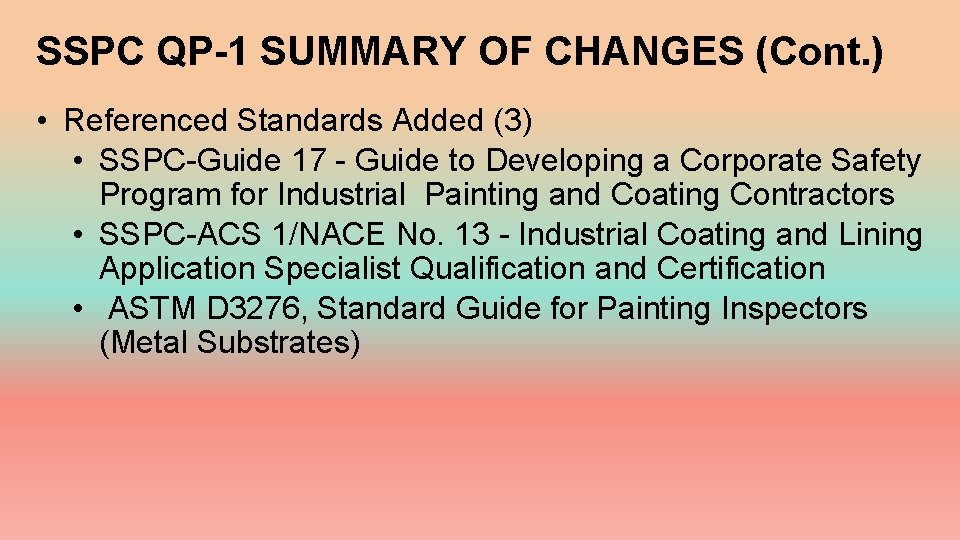 SSPC QP-1 SUMMARY OF CHANGES (Cont.)

• Referenced Standards Added (3)
  • SSPC-Guide 17 - Guide to Developing a Corporate Safety Program for Industrial Painting and Coating Contractors
  • SSPC-ACS 1/NACE No. 13 - Industrial Coating and Lining Application Specialist Qualification and Certification
  • ASTM D3276, Standard Guide for Painting Inspectors (Metal Substrates)